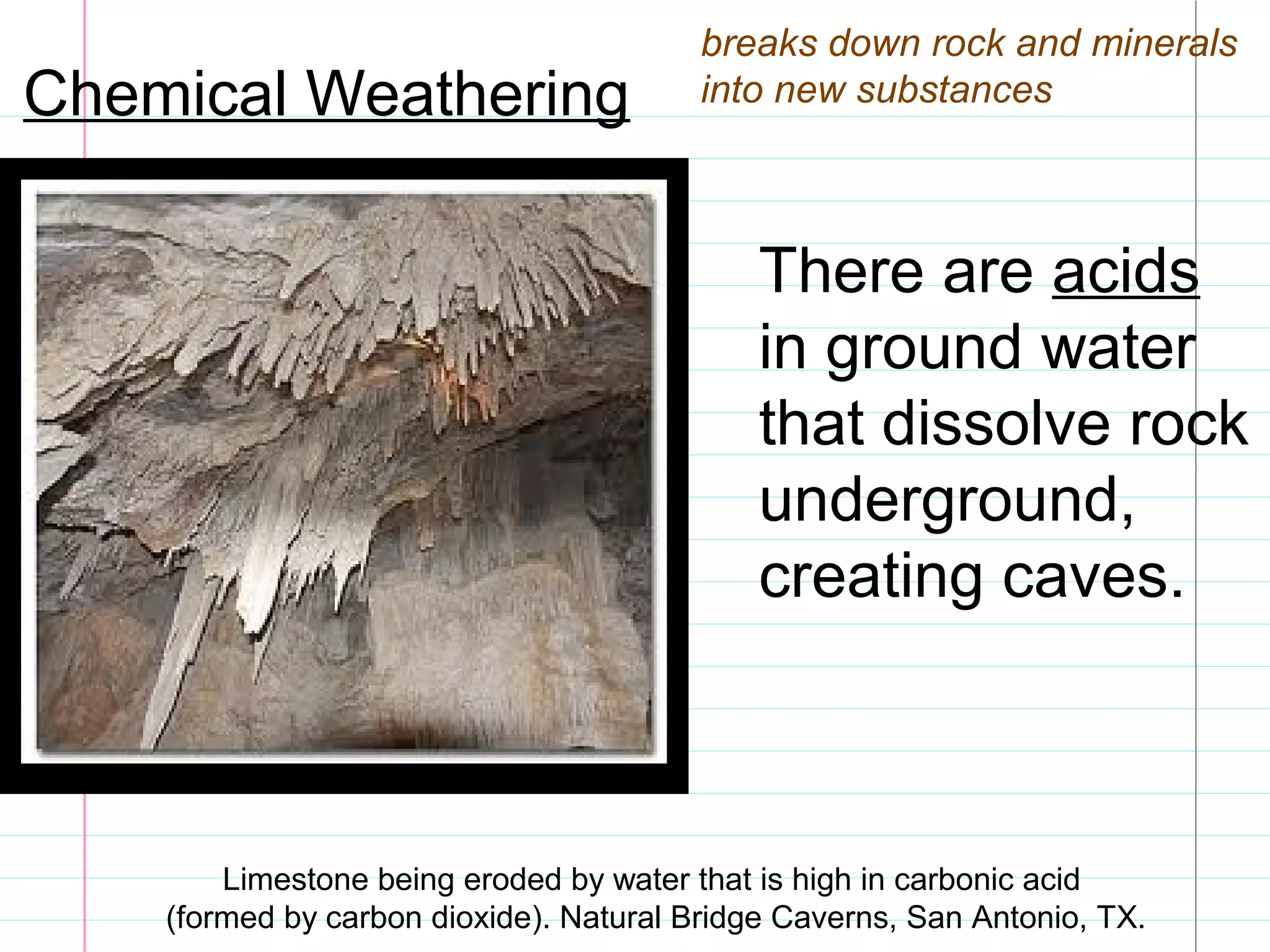 Chemical Weathering

breaks down rock and minerals into new substances

There are acids in ground water that dissolve rock underground, creating caves.

Limestone being eroded by water that is high in carbonic acid (formed by carbon dioxide). Natural Bridge Caverns, San Antonio, TX.